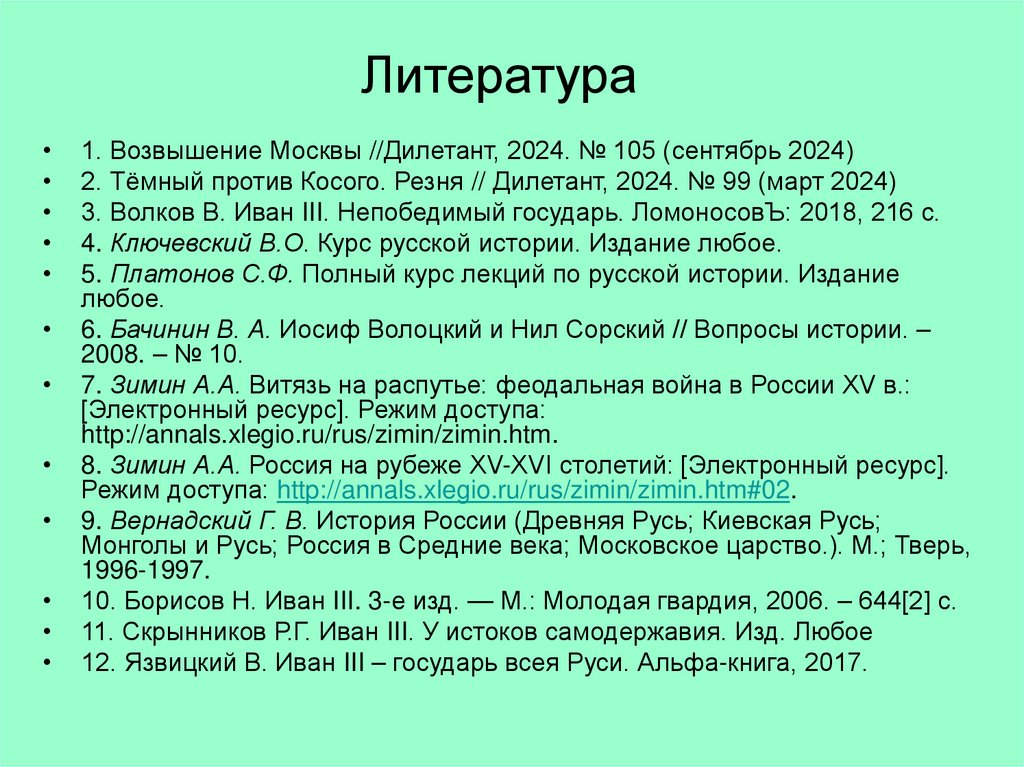 Литература

• 1. Возвышение Москвы //Дилетант, 2024. № 105 (сентябрь 2024)
• 2. Тёмный против Косого. Резня // Дилетант, 2024. № 99 (март 2024)
• 3. Волков В. Иван III. Непобедимый государь. ЛомоносовЪ: 2018, 216 с.
• 4. Ключевский В.О. Курс русской истории. Издание любое.
• 5. Платонов С.Ф. Полный курс лекций по русской истории. Издание любое.
• 6. Бачинин В. А. Иосиф Волоцкий и Нил Сорский // Вопросы истории. – 2008. – № 10.
• 7. Зимин А.А. Витязь на распутье: феодальная война в России XV в.: [Электронный ресурс]. Режим доступа: http://annals.xlegio.ru/rus/zimin/zimin.htm.
• 8. Зимин А.А. Россия на рубеже XV-XVI столетий: [Электронный ресурс]. Режим доступа: http://annals.xlegio.ru/rus/zimin/zimin.htm#02.
• 9. Вернадский Г. В. История России (Древняя Русь; Киевская Русь; Монголы и Русь; Россия в Средние века; Московское царство.). М.; Тверь, 1996-1997.
• 10. Борисов Н. Иван III. 3-е изд. — М.: Молодая гвардия, 2006. – 644[2] с.
• 11. Скрынников Р.Г. Иван III. У истоков самодержавия. Изд. Любое
• 12. Язвицкий В. Иван III – государь всея Руси. Альфа-книга, 2017.